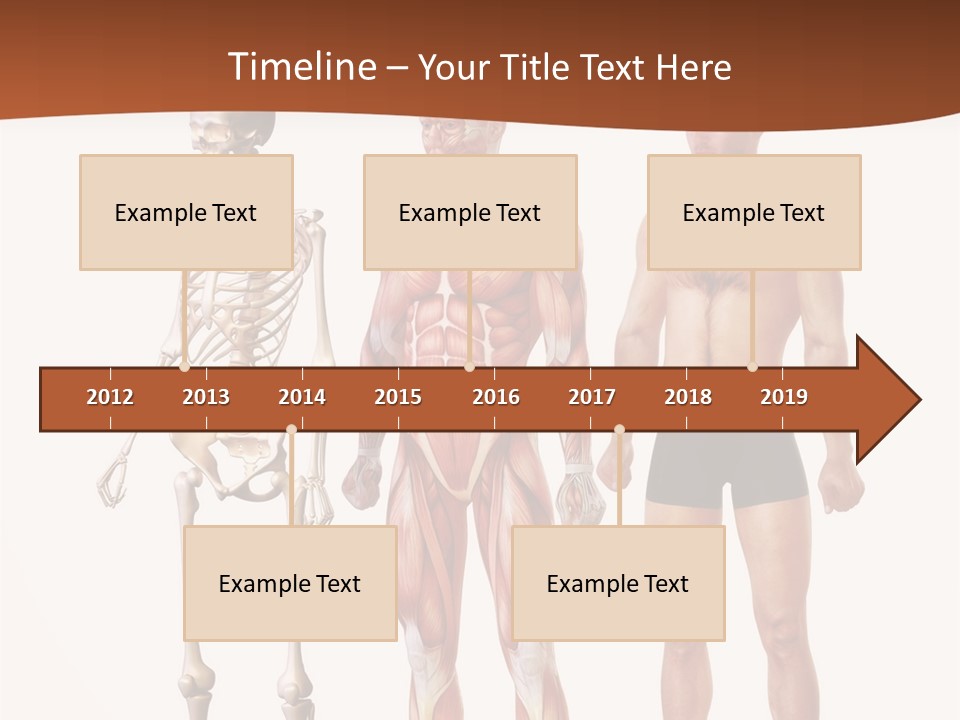 Timeline – Your Title Text Here

Example Text

Example Text

Example Text

2012 2013 2014 2015 2016 2017 2018 2019

Example Text

Example Text